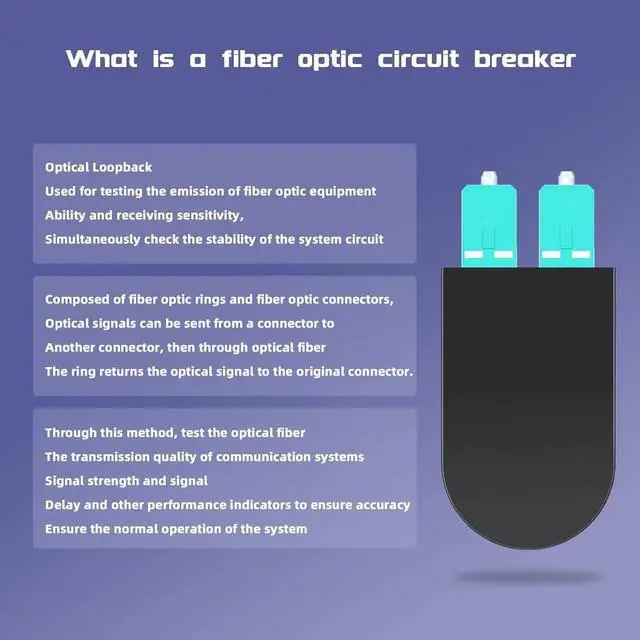 What is a fiber optic circuit breaker

Optical Loopback
Used for testing the emission of fiber optic equipment
Ability and receiving sensitivity,
Simultaneously check the stability of the system circuit

Composed of fiber optic rings and fiber optic connectors,
Optical signals can be sent from a connector to
Another connector, then through optical fiber
The ring returns the optical signal to the original connector.

Through this method, test the optical fiber
The transmission quality of communication systems
Signal strength and signal
Delay and other performance indicators to ensure accuracy
Ensure the normal operation of the system